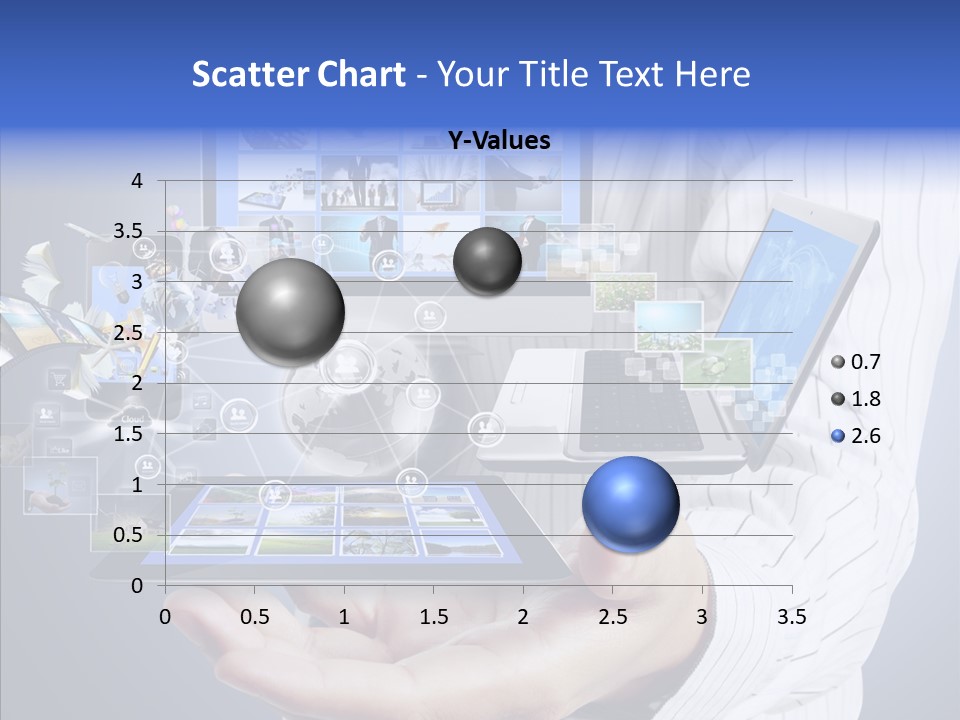 Scatter Chart - Your Title Text Here

Y-Values

4
3.5
3
2.5
2
1.5
1
0.5
0

0 0.5 1 1.5 2 2.5 3 3.5

0.7
1.8
2.6